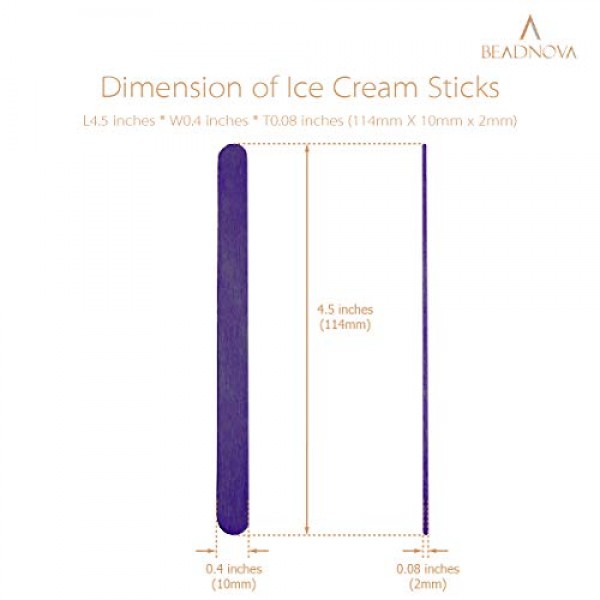 BEADNOVA

Dimension of Ice Cream Sticks

L4.5 inches * W0.4 inches * T0.08 inches (114mm X 10mm x 2mm)

4.5 inches
(114mm)

0.4 inches
(10mm)

0.08 inches
(2mm)